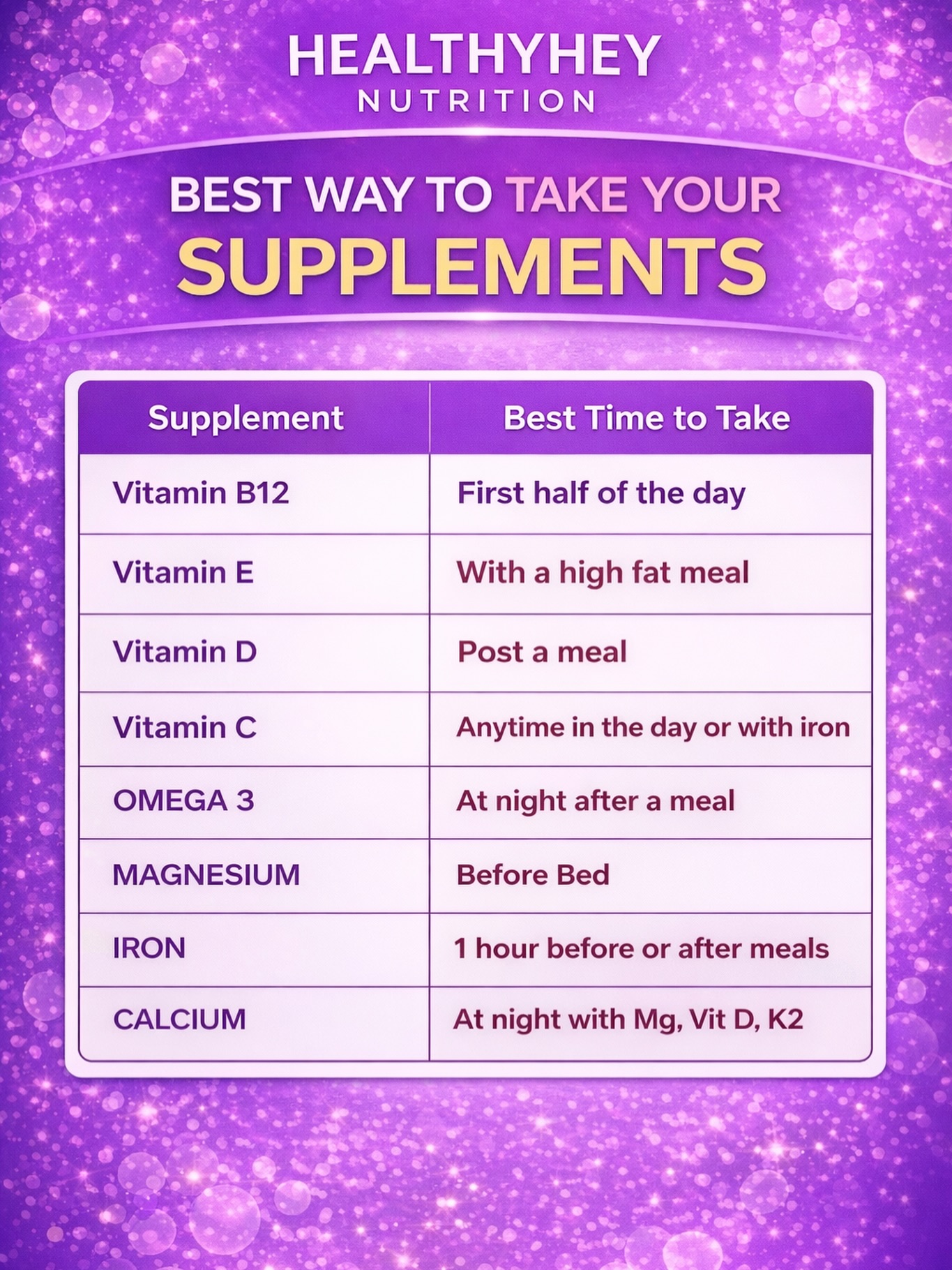 HEALTHYHEY
NUTRITION

BEST WAY TO TAKE YOUR
SUPPLEMENTS

| Supplement | Best Time to Take |
|---|---|
| Vitamin B12 | First half of the day |
| Vitamin E | With a high fat meal |
| Vitamin D | Post a meal |
| Vitamin C | Anytime in the day or with iron |
| OMEGA 3 | At night after a meal |
| MAGNESIUM | Before Bed |
| IRON | 1 hour before or after meals |
| CALCIUM | At night with Mg, Vit D, K2 |